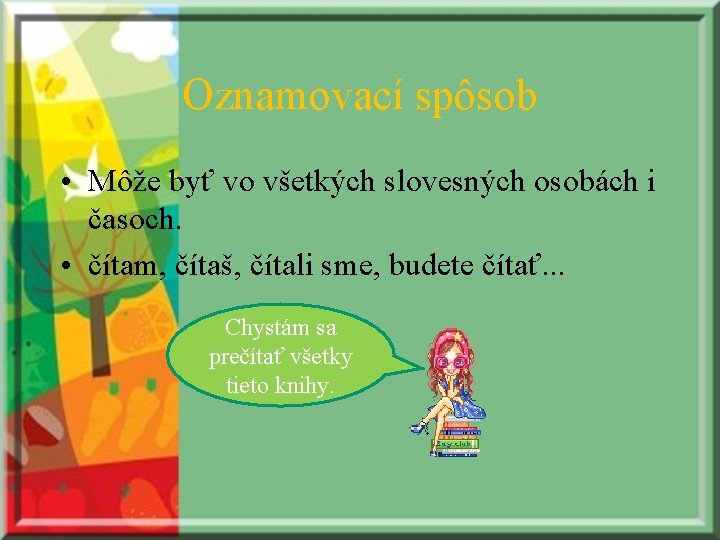 Oznamovací spôsob

• Môže byť vo všetkých slovesných osobách i časoch.
• čítam, čítaš, čítali sme, budete čítať...

Chystám sa prečítať všetky tieto knihy.